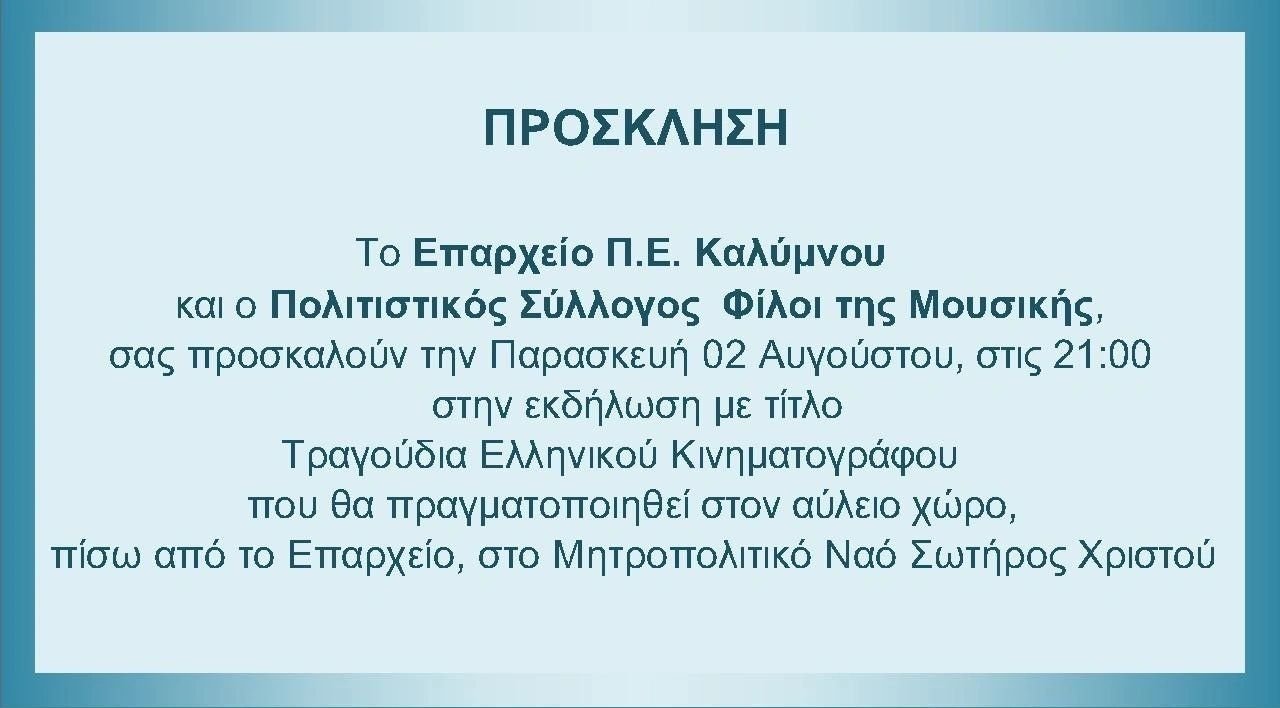 ΠΡΟΣΚΛΗΣΗ

Το Επαρχείο Π.Ε. Καλύμνου
και ο Πολιτιστικός Σύλλογος Φίλοι της Μουσικής,
σας προσκαλούν την Παρασκευή 02 Αυγούστου, στις 21:00
στην εκδήλωση με τίτλο
Τραγούδια Ελληνικού Κινηματογράφου
που θα πραγματοποιηθεί στον αύλειο χώρο,
πίσω από το Επαρχείο, στο Μητροπολιτικό Ναό Σωτήρος Χριστού